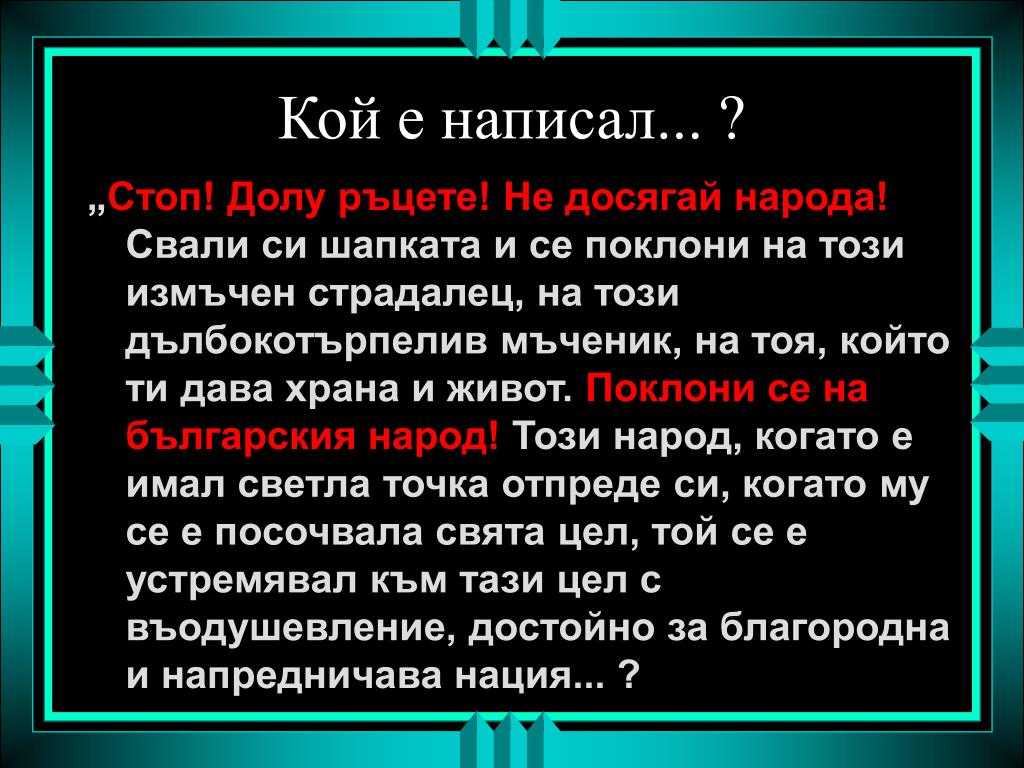 Кой е написал... ?

„Стоп! Долу ръцете! Не досягай народа! Свали си шапката и се поклони на този измъчен страдалец, на този дълбокотърпелив мъченик, на тоя, който ти дава храна и живот. Поклони се на българския народ! Този народ, когато е имал светла точка отпреде си, когато му се е посочвала свята цел, той се е устремявал към тази цел с въодушевление, достойно за благородна и напредничава нация... ?